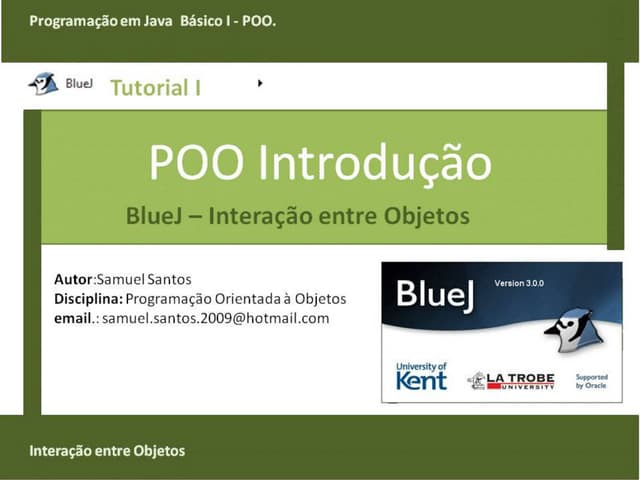 Programação em Java Básico I - POO.

BlueJ Tutorial I

POO Introdução

BlueJ – Interação entre Objetos

Autor:Samuel Santos
Disciplina: Programação Orientada à Objetos
email.: samuel.santos.2009@hotmail.com

BlueJ Version 3.0.0

University of Kent

LA TROBE UNIVERSITY

Supported by Oracle

Interação entre Objetos